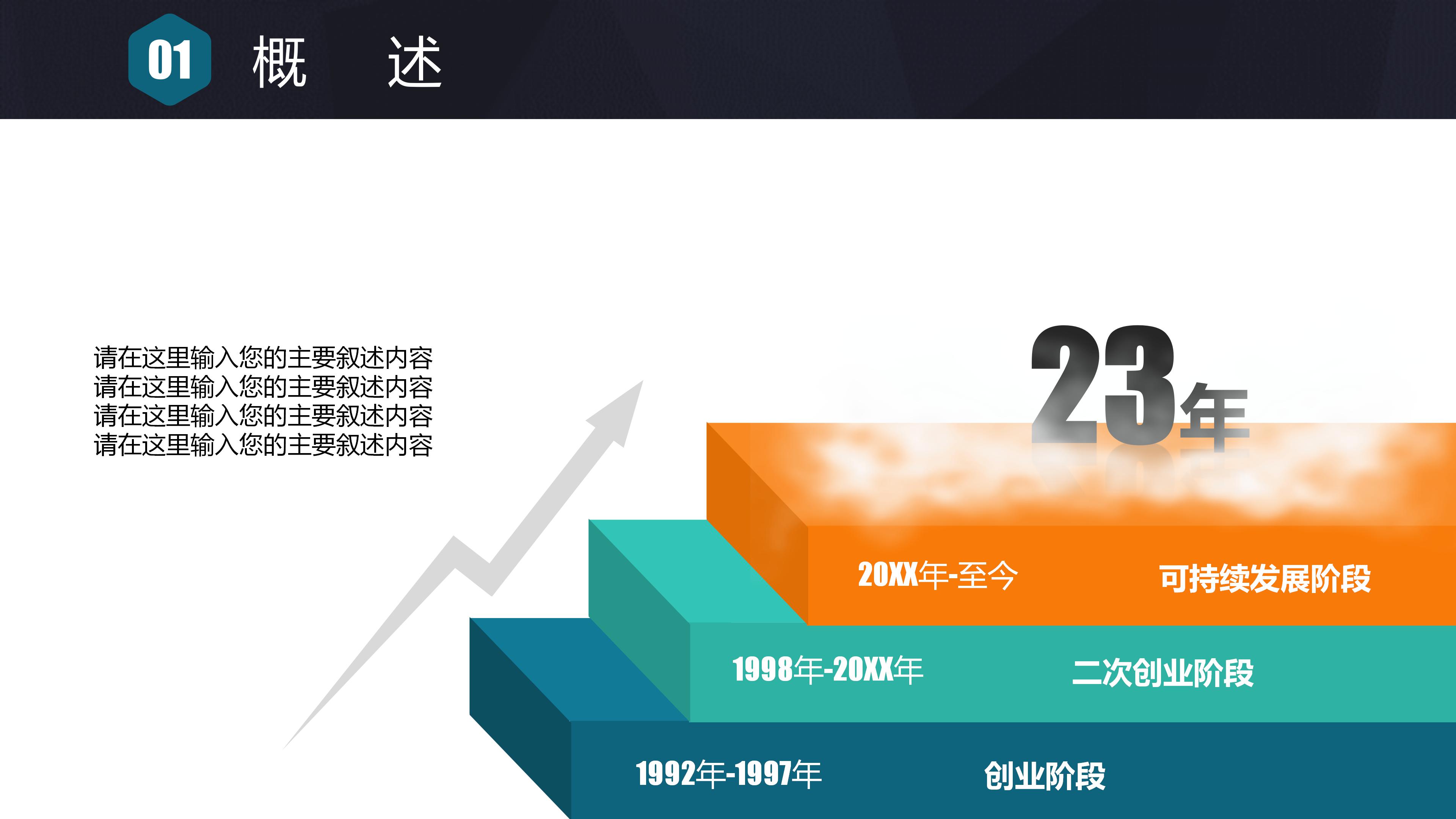 01 概 述

请在这里输入您的主要叙述内容
请在这里输入您的主要叙述内容
请在这里输入您的主要叙述内容
请在这里输入您的主要叙述内容

23年

20XX年-至今 可持续发展阶段

1998年-20XX年 二次创业阶段

1992年-1997年 创业阶段